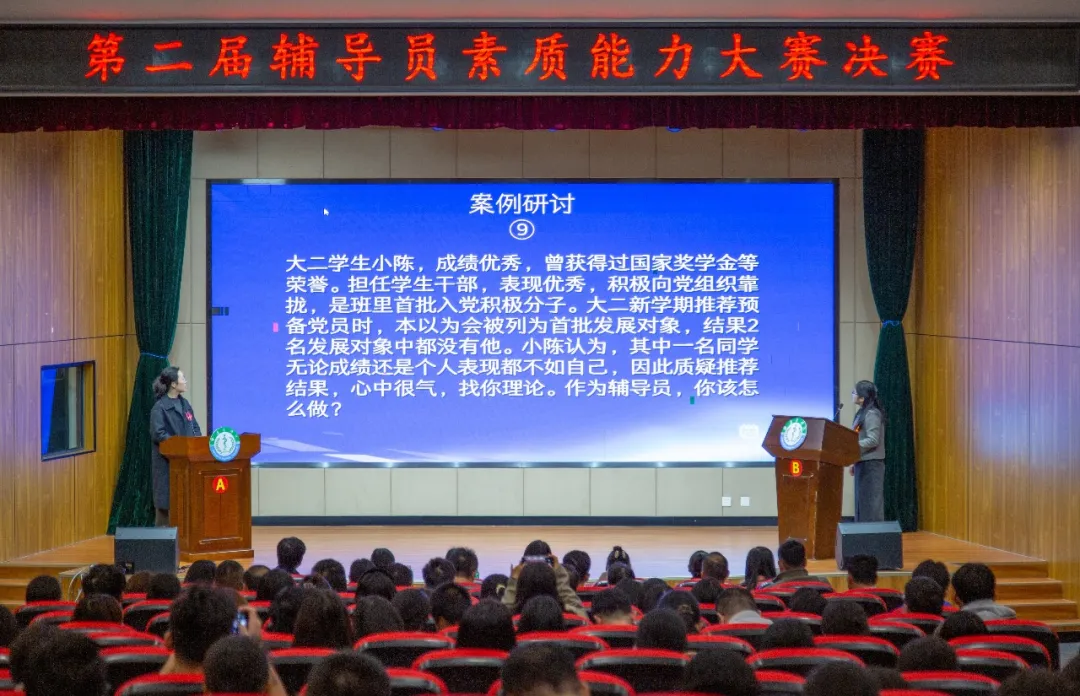 第二届辅导员素质能力大赛决赛

案例研讨
⑨

大二学生小陈，成绩优秀，曾获得过国家奖学金等荣誉。担任学生干部，表现优秀，积极向党组织靠拢，是班里首批入党积极分子。大二新学期推荐预备党员时，本以为会被列为首批发展对象，结果2名发展对象中都没有他。小陈认为，其中一名同学无论成绩还是个人表现都不如自己，因此质疑推荐结果，心中很气，找你理论。作为辅导员，你该怎么做？

A

B